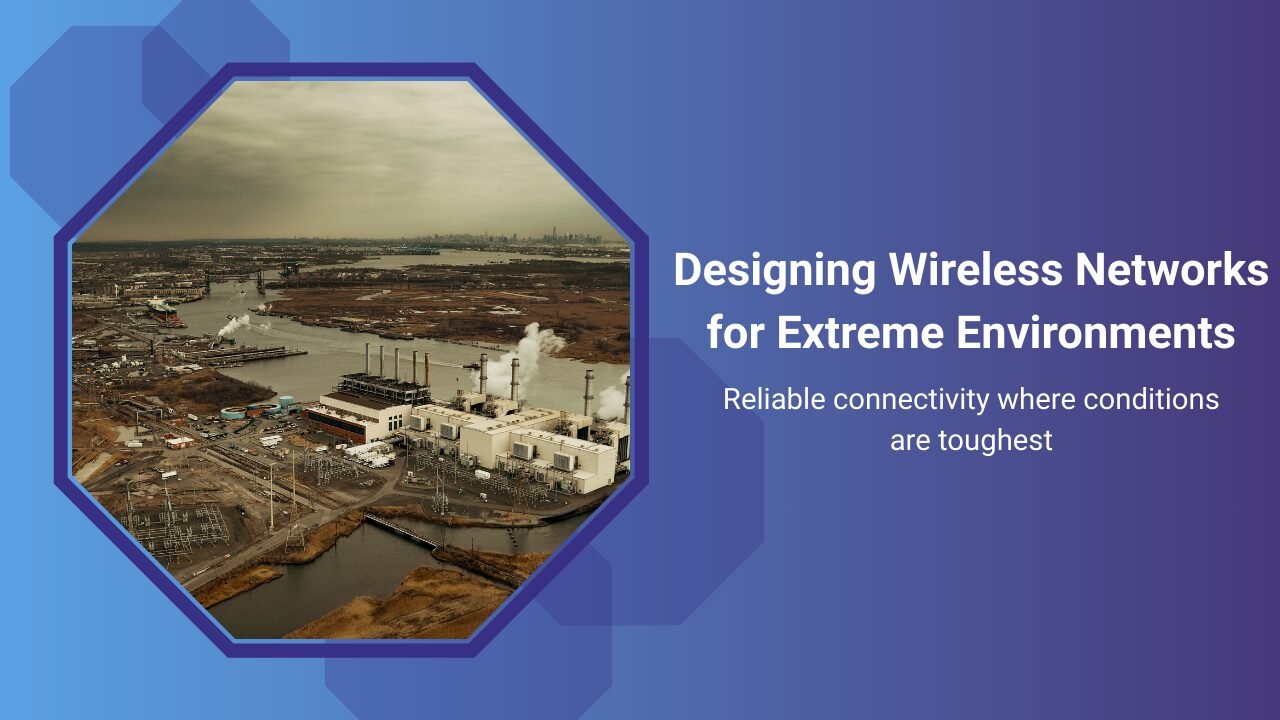 Designing Wireless Networks for Extreme Environments

Reliable connectivity where conditions are toughest